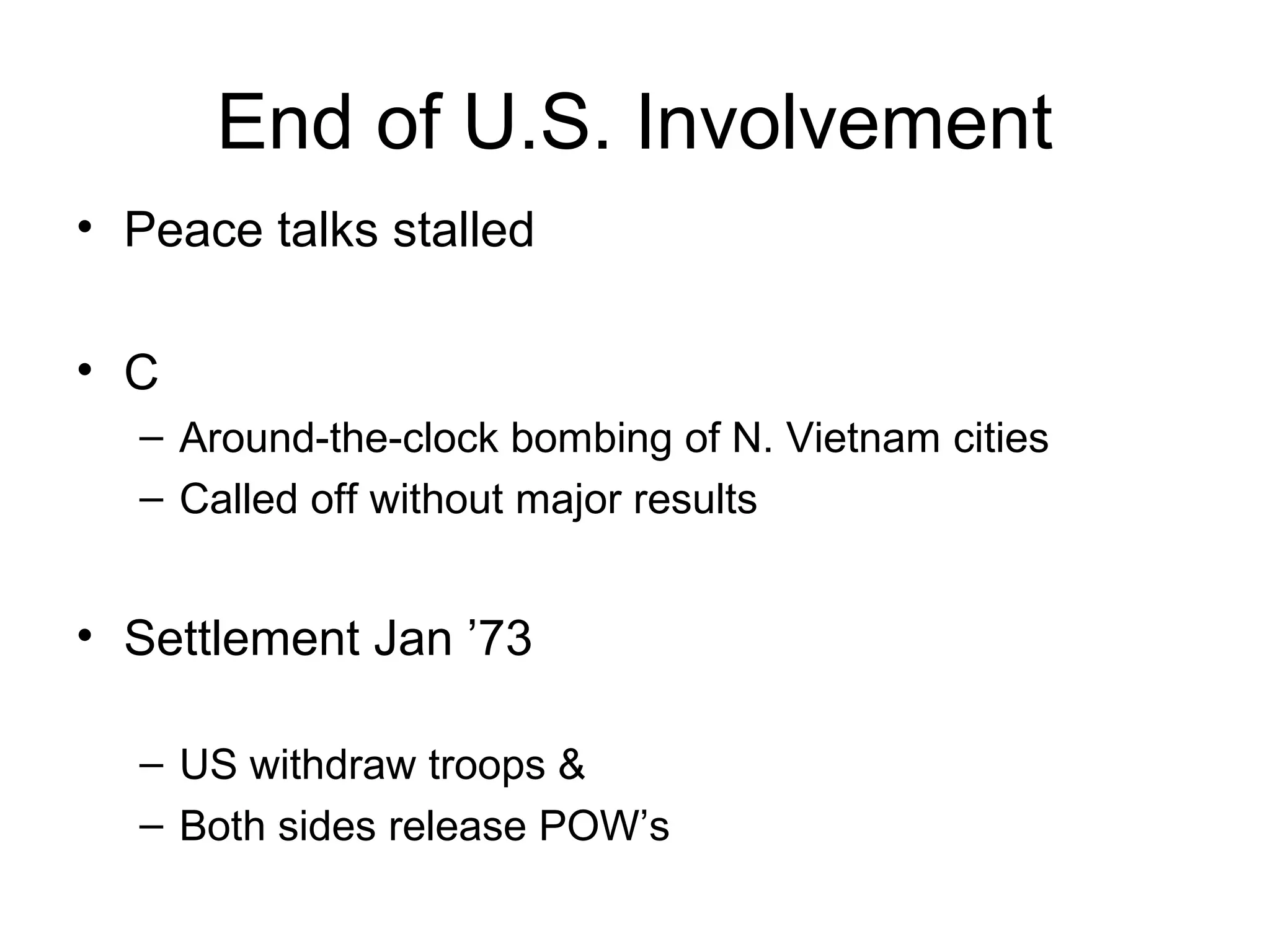 End of U.S. Involvement

• Peace talks stalled

• C
– Around-the-clock bombing of N. Vietnam cities
– Called off without major results

• Settlement Jan ’73

– US withdraw troops &
– Both sides release POW’s